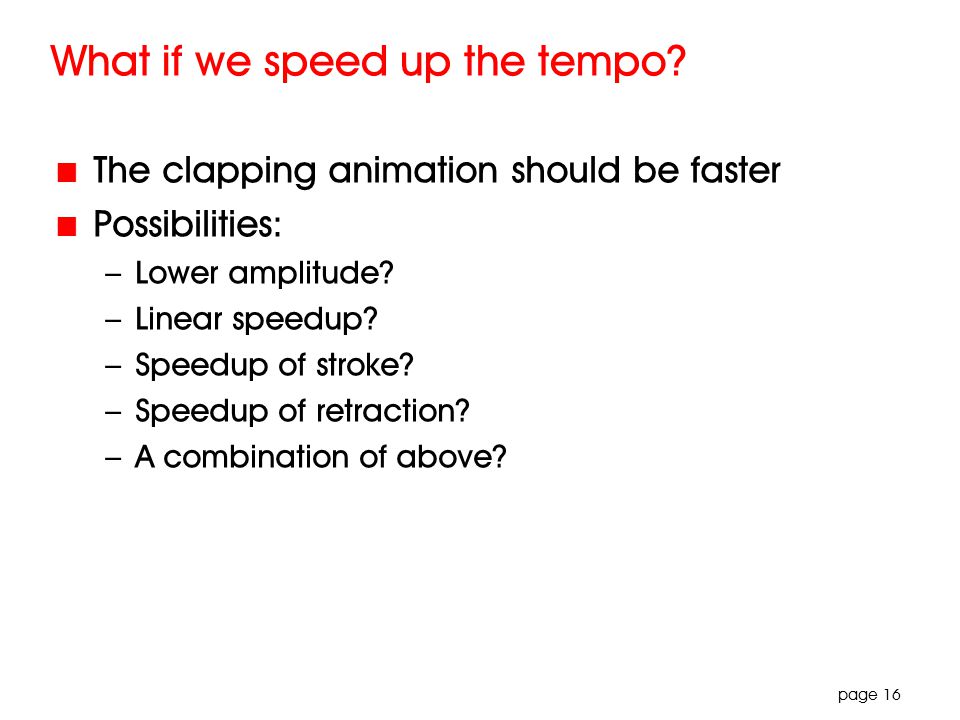 What if we speed up the tempo?

■ The clapping animation should be faster
■ Possibilities:
– Lower amplitude?
– Linear speedup?
– Speedup of stroke?
– Speedup of retraction?
– A combination of above?

page 16